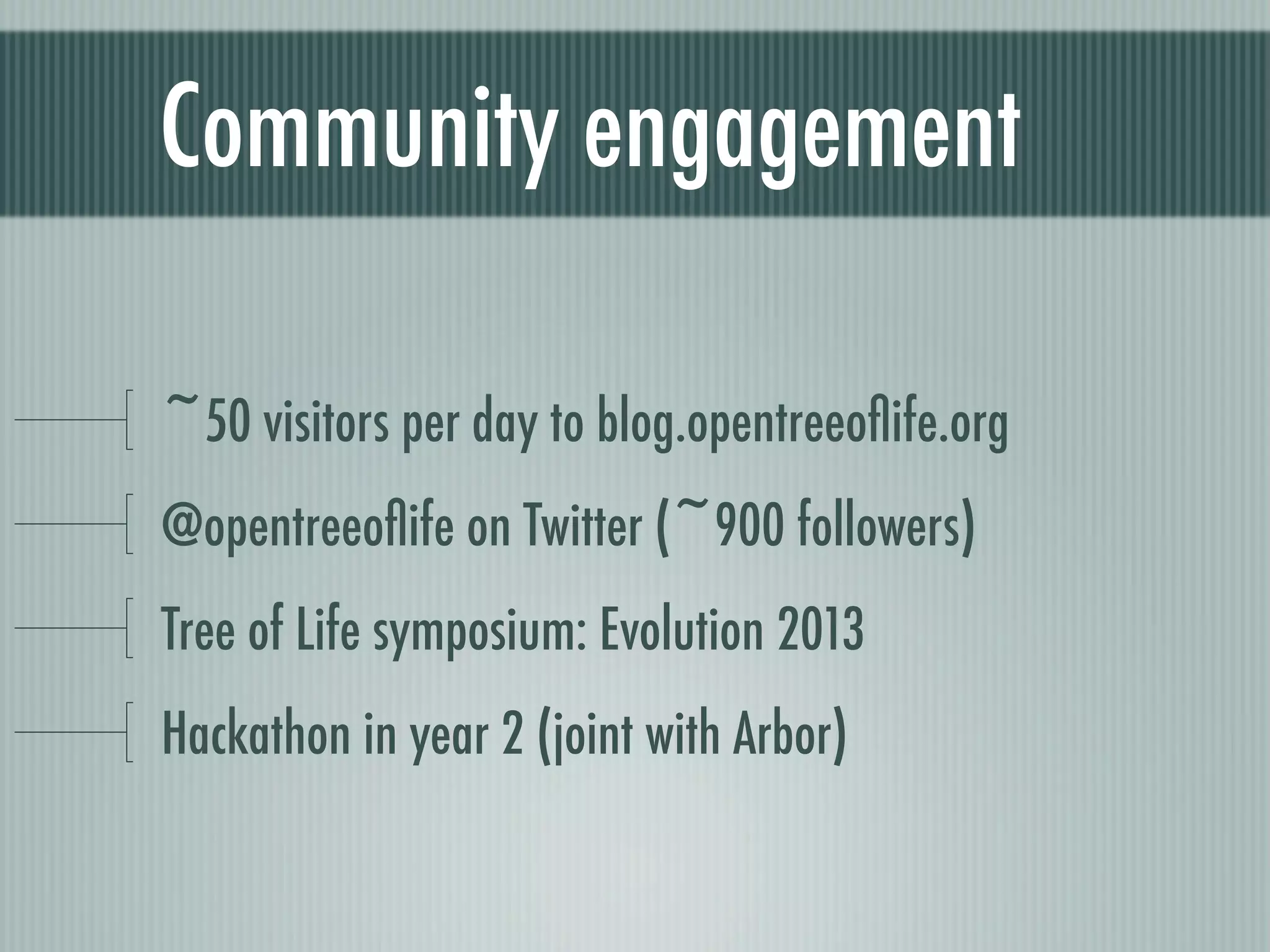 Community engagement

~50 visitors per day to blog.opentreeoflife.org

@opentreeoflife on Twitter (~900 followers)

Tree of Life symposium: Evolution 2013

Hackathon in year 2 (joint with Arbor)